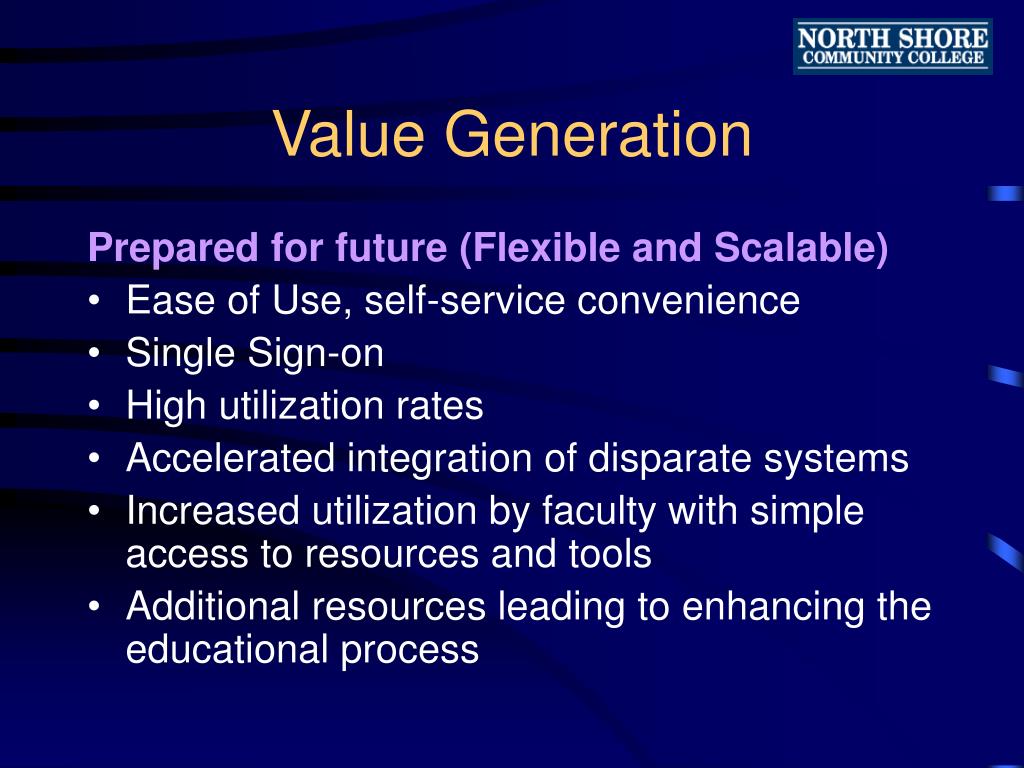 NORTH SHORE
COMMUNITY COLLEGE

Value Generation

Prepared for future (Flexible and Scalable)
• Ease of Use, self-service convenience
• Single Sign-on
• High utilization rates
• Accelerated integration of disparate systems
• Increased utilization by faculty with simple access to resources and tools
• Additional resources leading to enhancing the educational process